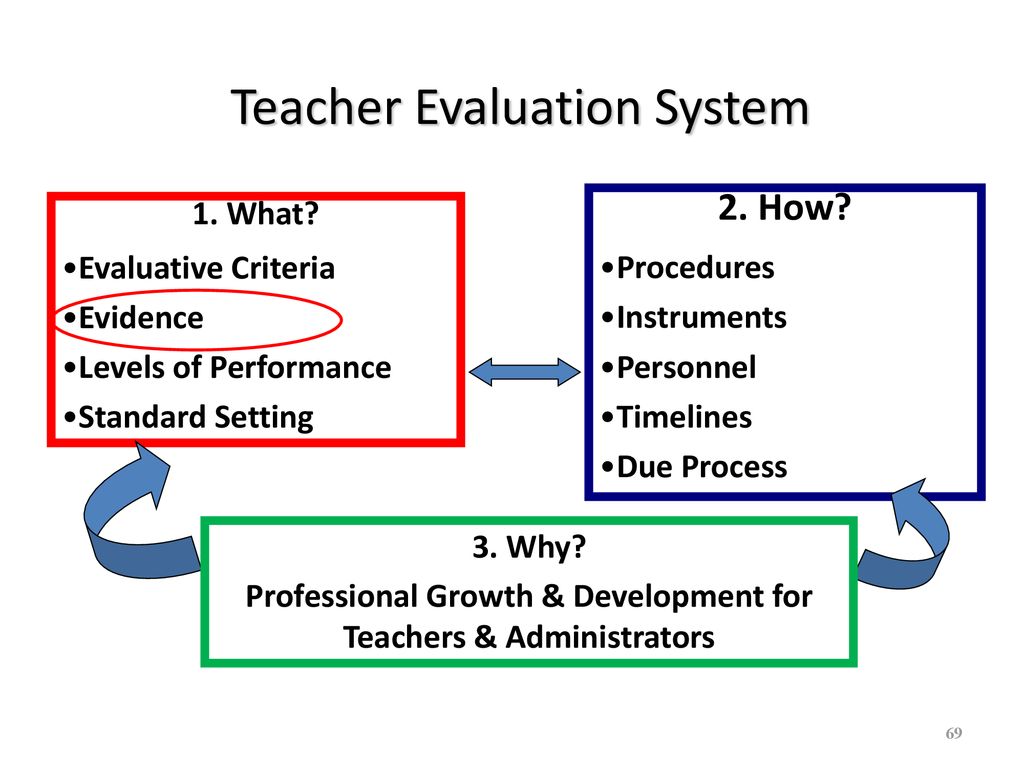 Teacher Evaluation System

1. What?
•Evaluative Criteria
•Evidence
•Levels of Performance
•Standard Setting

2. How?
•Procedures
•Instruments
•Personnel
•Timelines
•Due Process

3. Why?
Professional Growth & Development for Teachers & Administrators

69